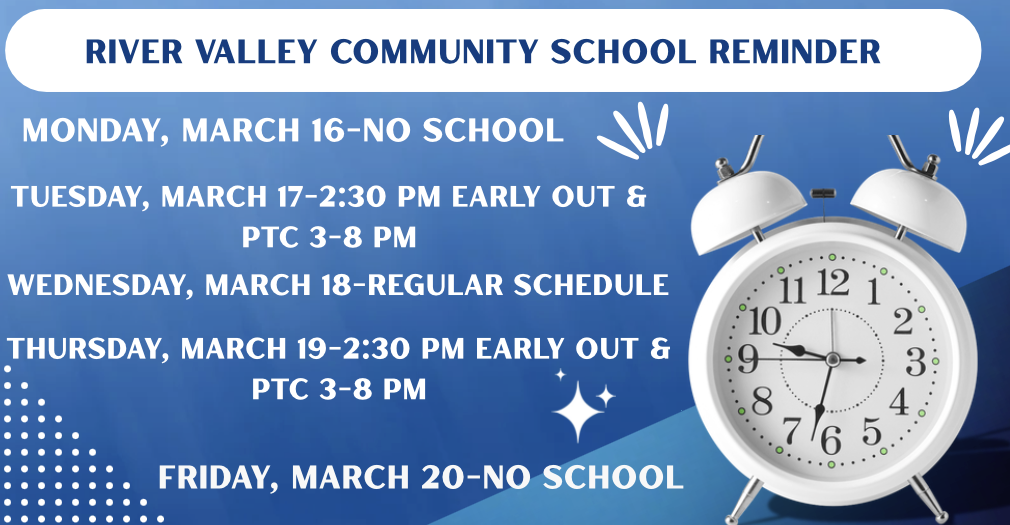 RIVER VALLEY COMMUNITY SCHOOL REMINDER

MONDAY, MARCH 16-NO SCHOOL

TUESDAY, MARCH 17-2:30 PM EARLY OUT & PTC 3-8 PM

WEDNESDAY, MARCH 18-REGULAR SCHEDULE

THURSDAY, MARCH 19-2:30 PM EARLY OUT & PTC 3-8 PM

FRIDAY, MARCH 20-NO SCHOOL

12 1 2 3 4 5 6 7 8 9 10 11